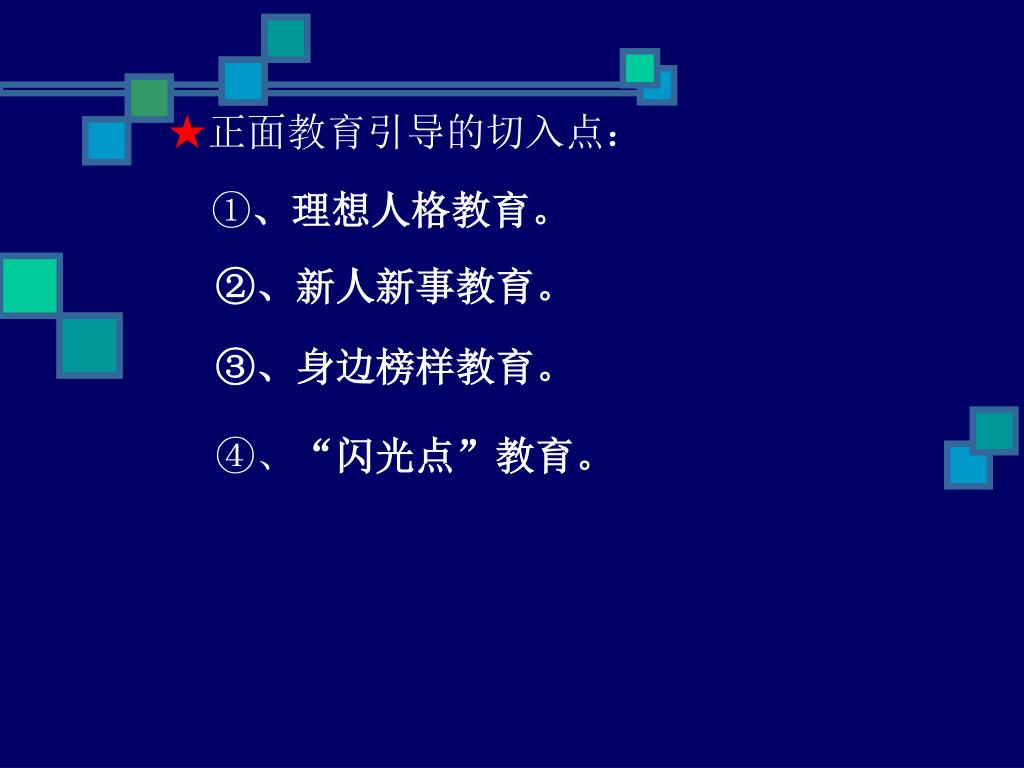 ★正面教育引导的切入点：

①、理想人格教育。

②、新人新事教育。

③、身边榜样教育。

④、“闪光点”教育。